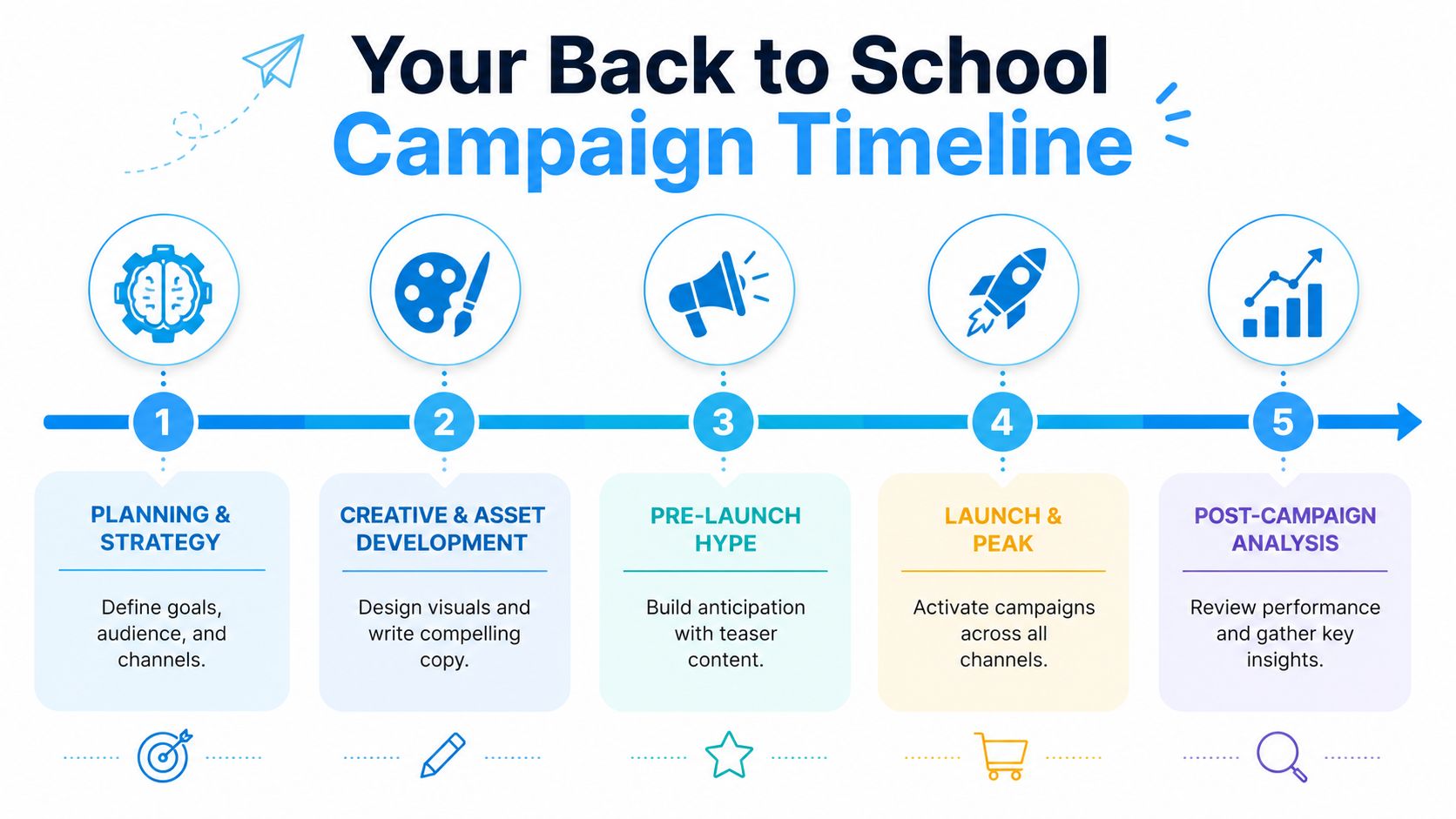 Your Back to School
Campaign Timeline

1

PLANNING & STRATEGY

Define goals, audience, and channels.

2

CREATIVE & ASSET DEVELOPMENT

Design visuals and write compelling copy.

3

PRE-LAUNCH HYPE

Build anticipation with teaser content.

4

LAUNCH & PEAK

Activate campaigns across all channels.

5

POST-CAMPAIGN ANALYSIS

Review performance and gather key insights.